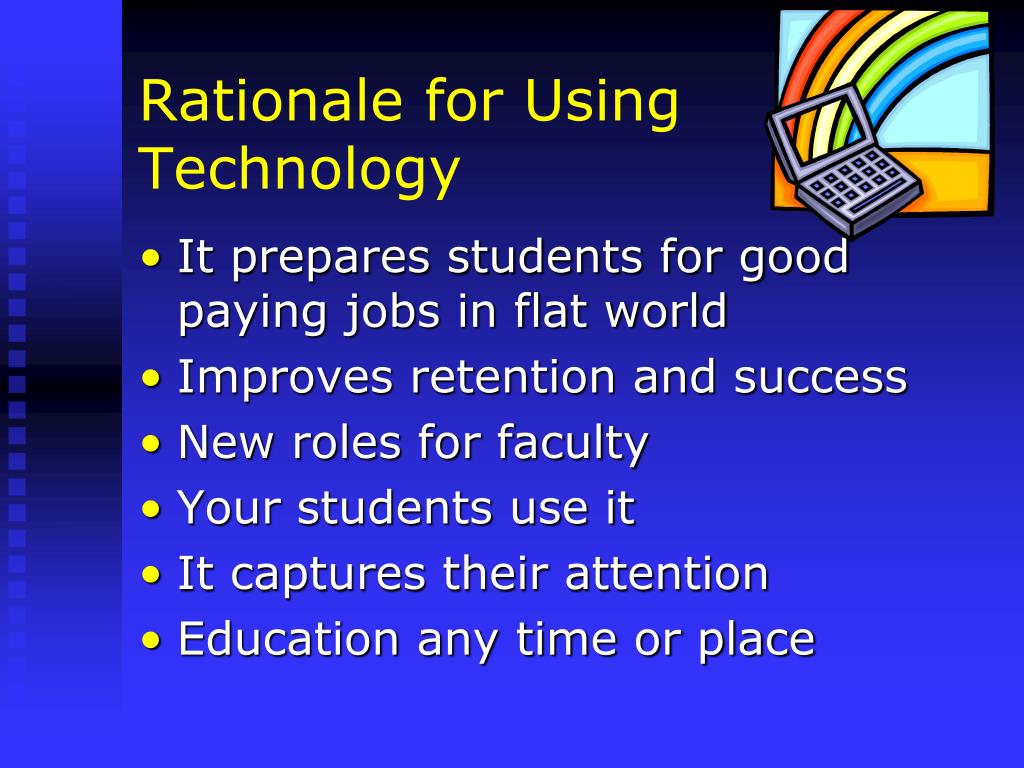 Rationale for Using Technology

• It prepares students for good paying jobs in flat world
• Improves retention and success
• New roles for faculty
• Your students use it
• It captures their attention
• Education any time or place